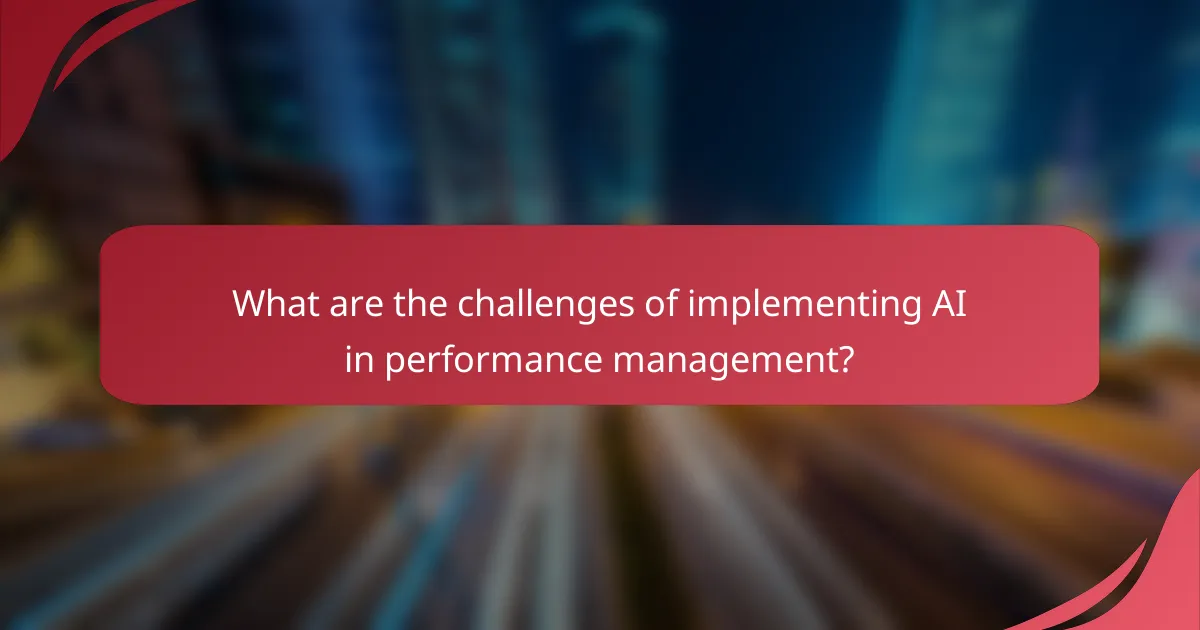 What are the challenges of implementing AI in performance management?